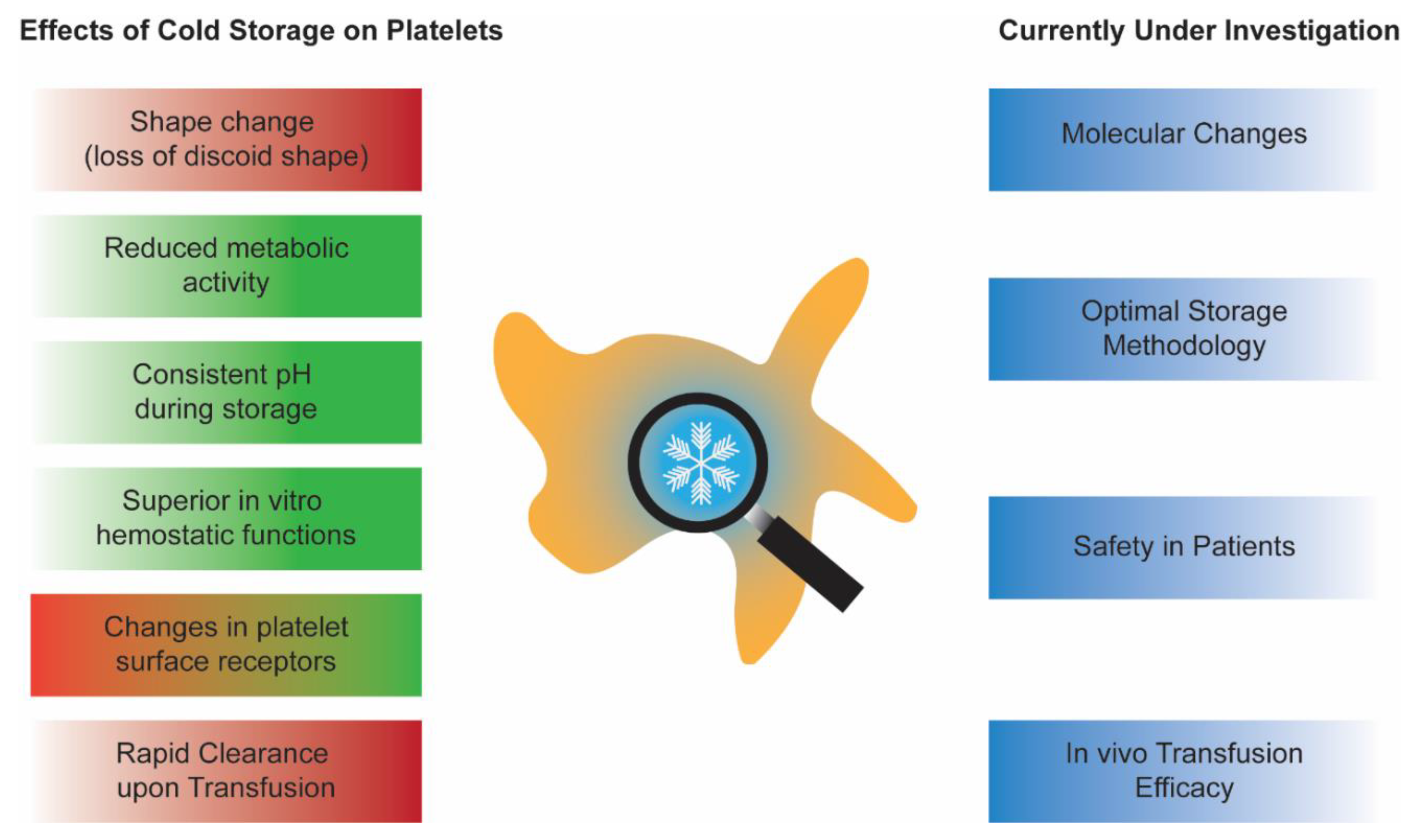 Effects of Cold Storage on Platelets

Shape change (loss of discoid shape)

Reduced metabolic activity

Consistent pH during storage

Superior in vitro hemostatic functions

Changes in platelet surface receptors

Rapid Clearance upon Transfusion

Currently Under Investigation

Molecular Changes

Optimal Storage Methodology

Safety in Patients

In vivo Transfusion Efficacy